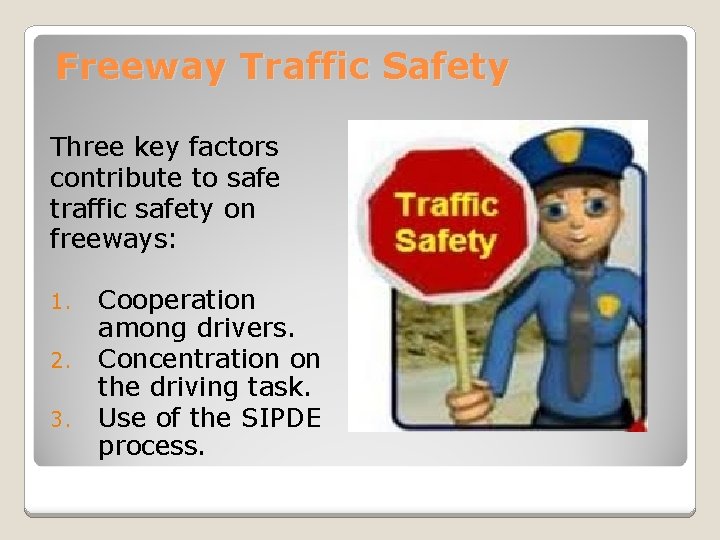 Freeway Traffic Safety

Three key factors contribute to safe traffic safety on freeways:

1. Cooperation among drivers.
2. Concentration on the driving task.
3. Use of the SIPDE process.

Traffic Safety